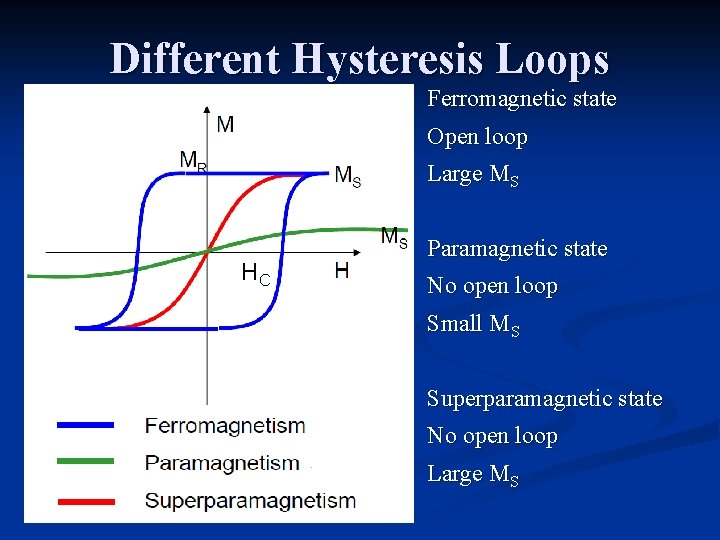 Different Hysteresis Loops

M

$M_R$

$M_S$

$M_S$

$H_C$

H

Ferromagnetism

Paramagnetism

Superparamagnetism

Ferromagnetic state
Open loop
Large $M_S$

Paramagnetic state
No open loop
Small $M_S$

Superparamagnetic state
No open loop
Large $M_S$